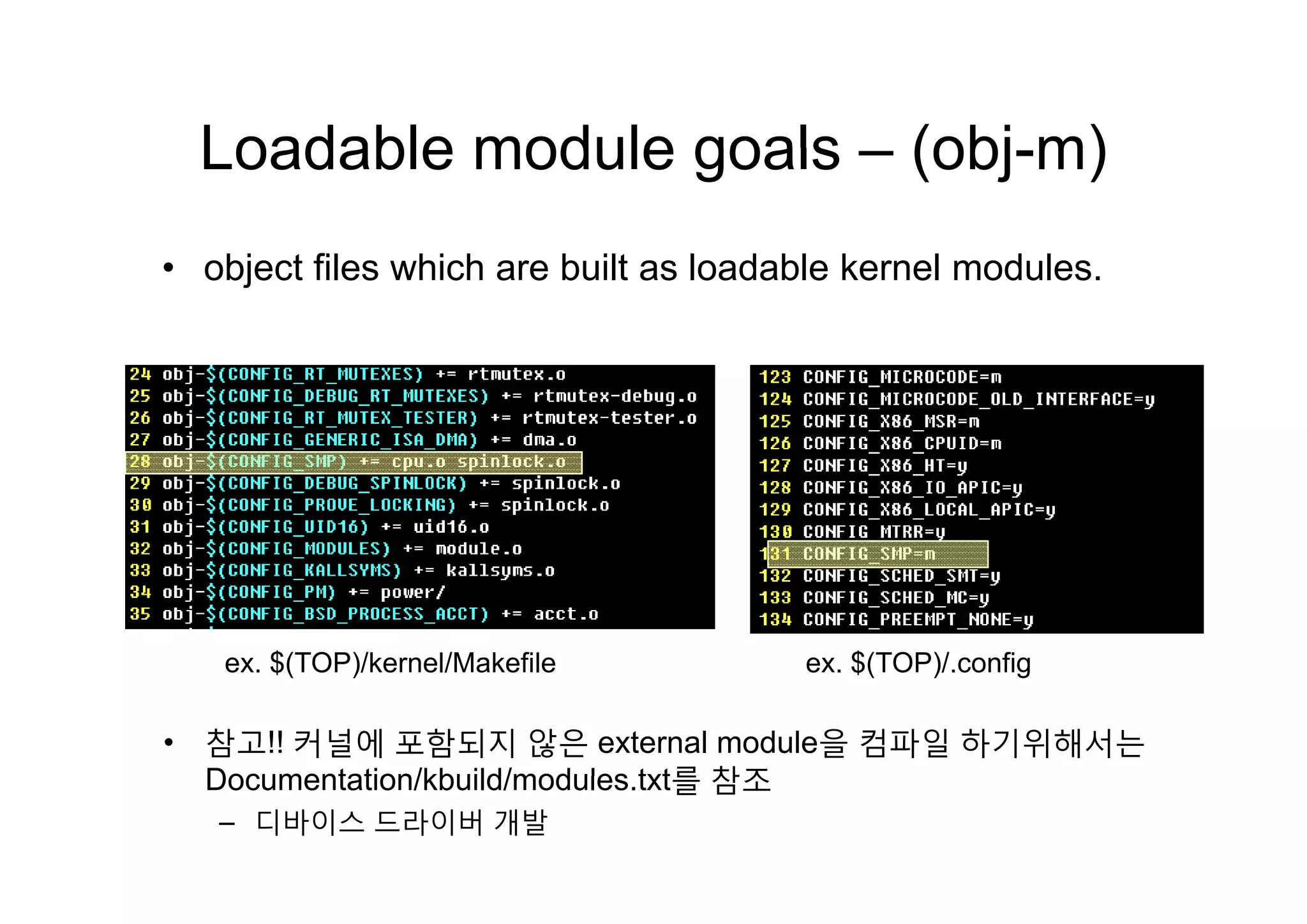 Loadable module goals – (obj-m)

• object files which are built as loadable kernel modules.

24 obj-$(CONFIG_RT_MUTEXES) += rtmutex.o
25 obj-$(CONFIG_DEBUG_RT_MUTEXES) += rtmutex-debug.o
26 obj-$(CONFIG_RT_MUTEX_TESTER) += rtmutex-tester.o
27 obj-$(CONFIG_GENERIC_ISA_DMA) += dma.o
28 obj-$(CONFIG_SMP) += cpu.o spinlock.o
29 obj-$(CONFIG_DEBUG_SPINLOCK) += spinlock.o
30 obj-$(CONFIG_PROVE_LOCKING) += spinlock.o
31 obj-$(CONFIG_UID16) += uid16.o
32 obj-$(CONFIG_MODULES) += module.o
33 obj-$(CONFIG_KALLSYMS) += kallsyms.o
34 obj-$(CONFIG_PM) += power/
35 obj-$(CONFIG_BSD_PROCESS_ACCT) += acct.o

ex. $(TOP)/kernel/Makefile

123 CONFIG_MICROCODE=m
124 CONFIG_MICROCODE_OLD_INTERFACE=y
125 CONFIG_X86_MSR=m
126 CONFIG_X86_CPUID=m
127 CONFIG_X86_HT=y
128 CONFIG_X86_IO_APIC=y
129 CONFIG_X86_LOCAL_APIC=y
130 CONFIG_MTRR=y
131 CONFIG_SMP=m
132 CONFIG_SCHED_SMT=y
133 CONFIG_SCHED_MC=y
134 CONFIG_PREEMPT_NONE=y

ex. $(TOP)/.config

• 참고!! 커널에 포함되지 않은 external module을 컴파일 하기위해서는 Documentation/kbuild/modules.txt를 참조
– 디바이스 드라이버 개발